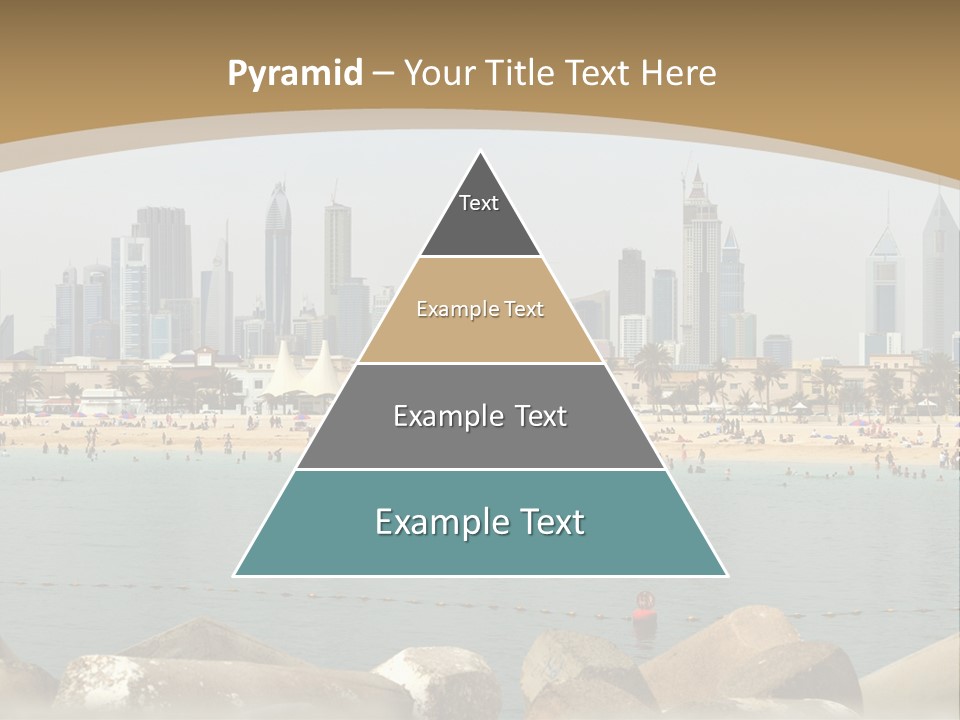 Pyramid – Your Title Text Here

Text

Example Text

Example Text

Example Text